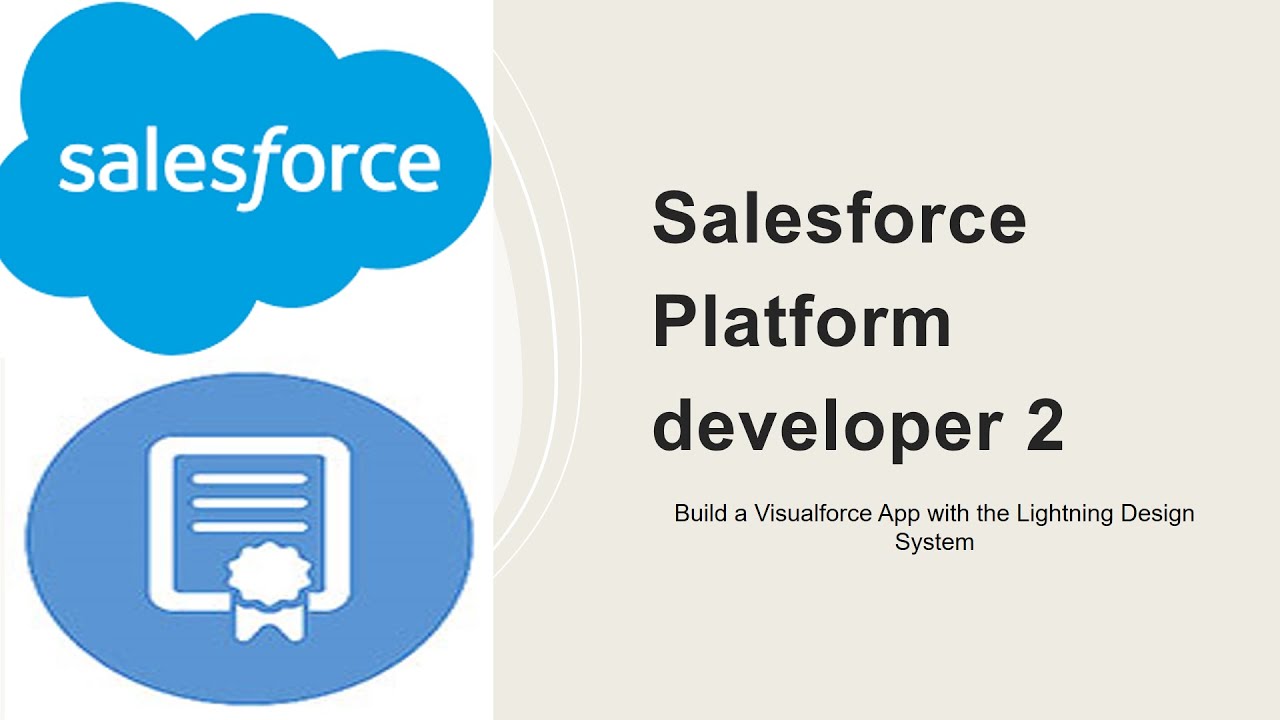 salesforce

Salesforce Platform developer 2

Build a Visualforce App with the Lightning Design System